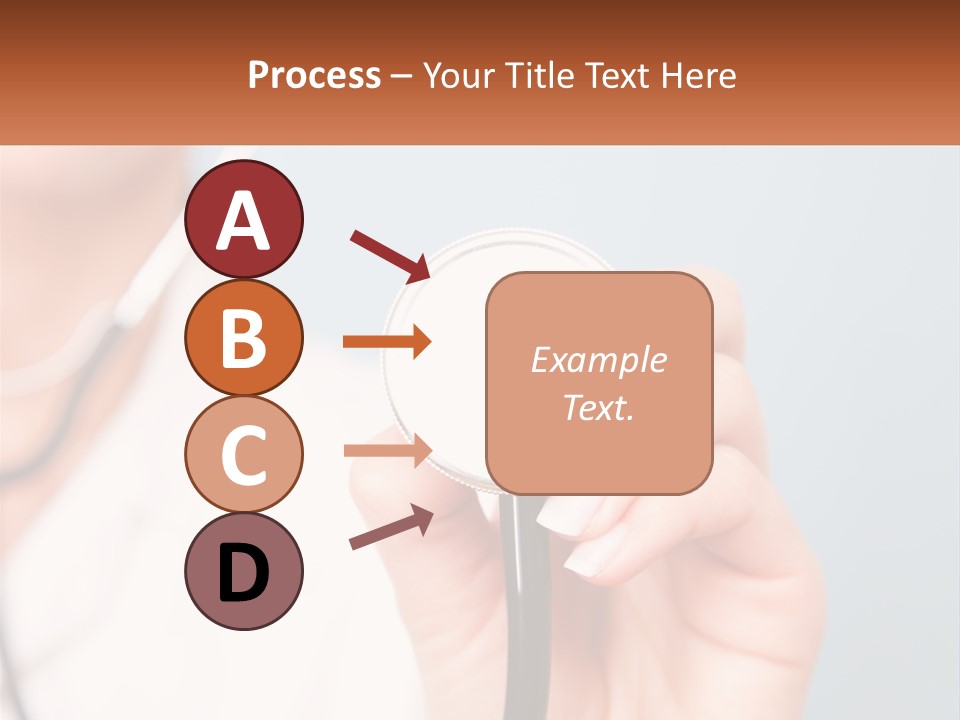 Process – Your Title Text Here

A

B

C

D

Example Text.